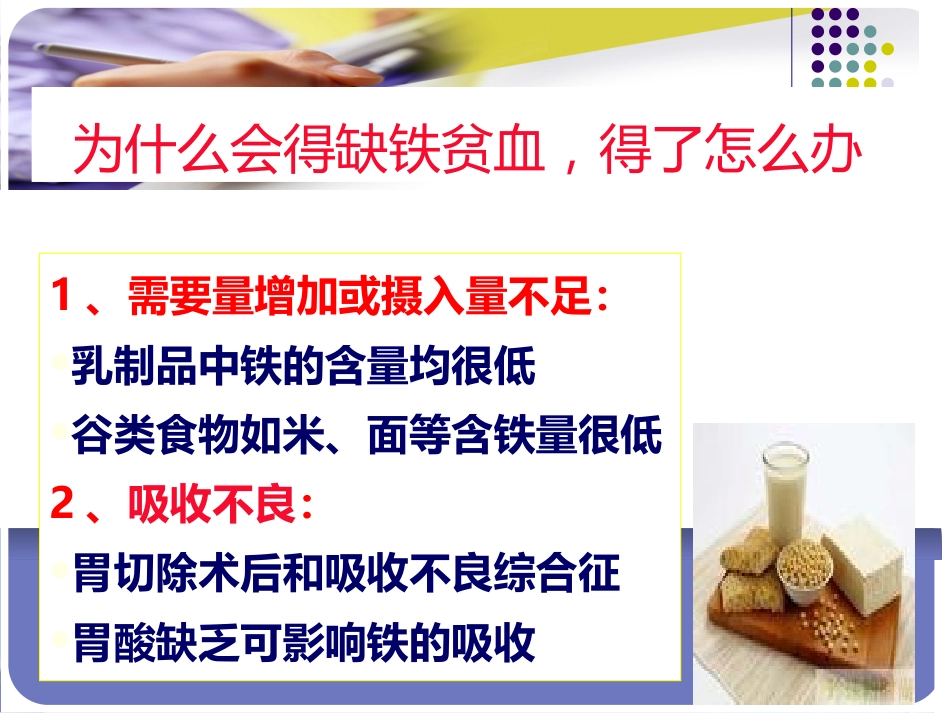 为什么会得缺铁贫血，得了怎么办

1、需要量增加或摄入量不足：

乳制品中铁的含量均很低

谷类食物如米、面等含铁量很低

2、吸收不良：

胃切除术后和吸收不良综合征

胃酸缺乏可影响铁的吸收